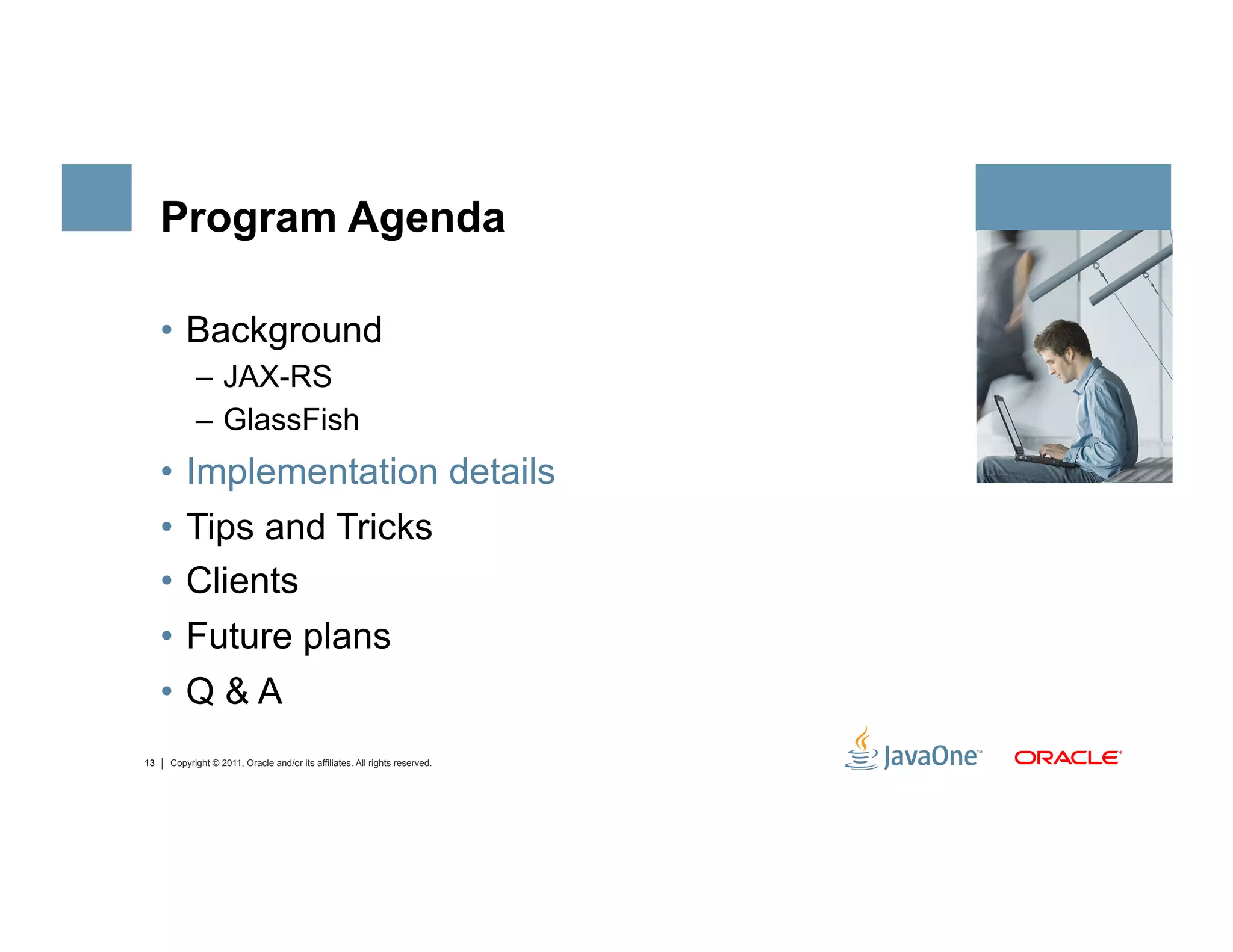 Program Agenda

• Background
– JAX-RS
– GlassFish
• Implementation details
• Tips and Tricks
• Clients
• Future plans
• Q & A

13 | Copyright © 2011, Oracle and/or its affiliates. All rights reserved.

JavaOne™ ORACLE®